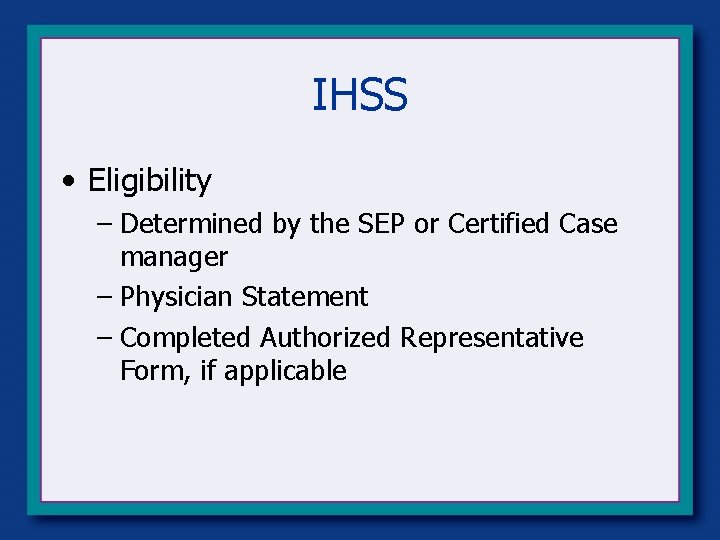 IHSS

• Eligibility
– Determined by the SEP or Certified Case manager
– Physician Statement
– Completed Authorized Representative Form, if applicable